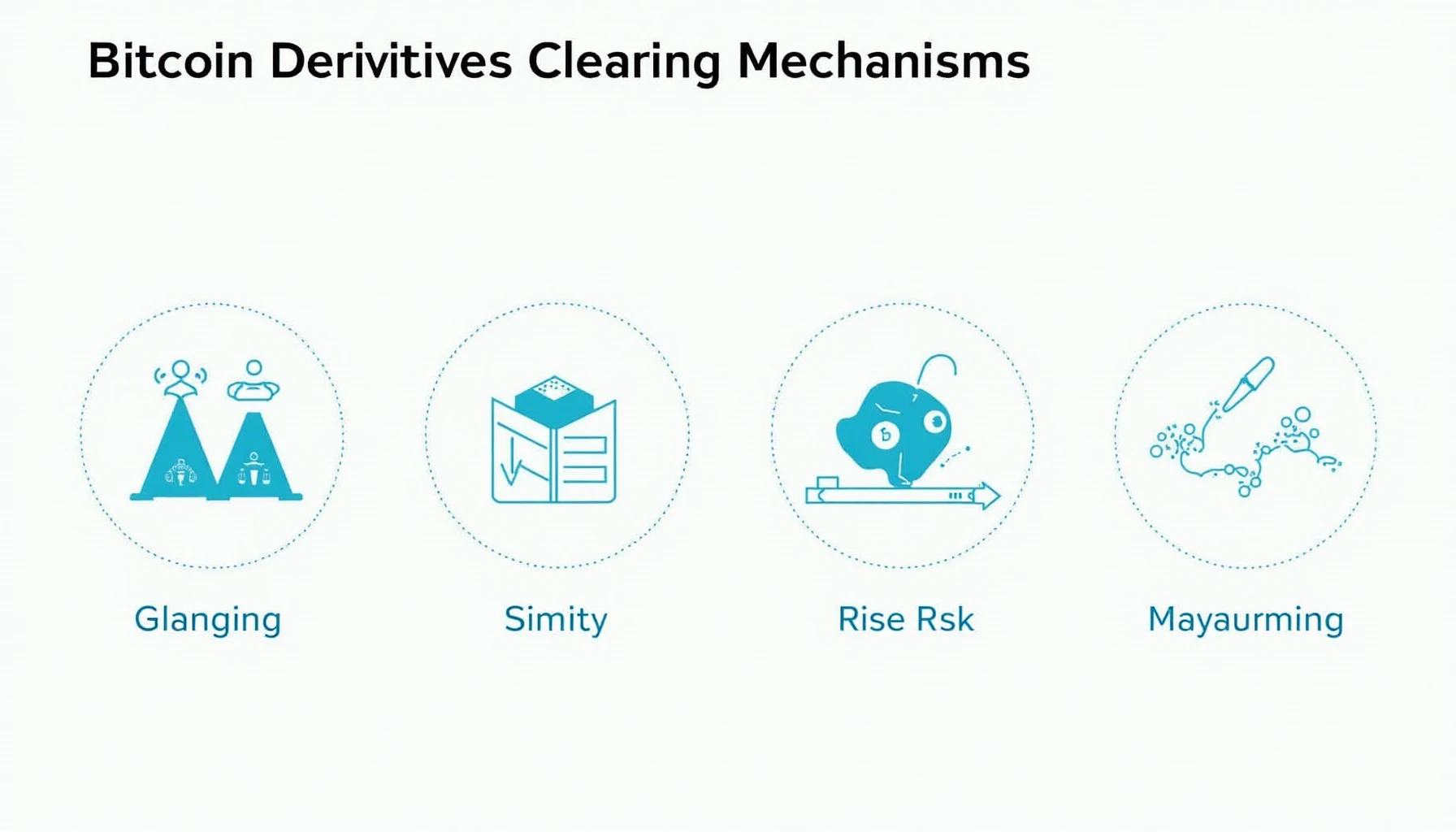 Bitcoin Derivitives Clearing Mechanisms

Glanging

Simity

Rise Rsk

Mayaurming